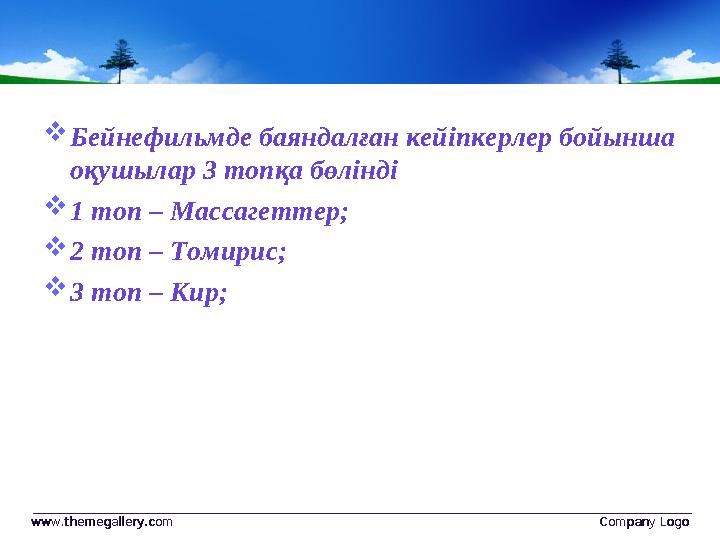 ❖ Бейнефильмде баяндалған кейіпкерлер бойынша оқушылар 3 топқа бөлінді

❖ 1 топ – Массагеттер;

❖ 2 топ – Томирис;

❖ 3 топ – Кир;

www.themegallery.com

Company Logo